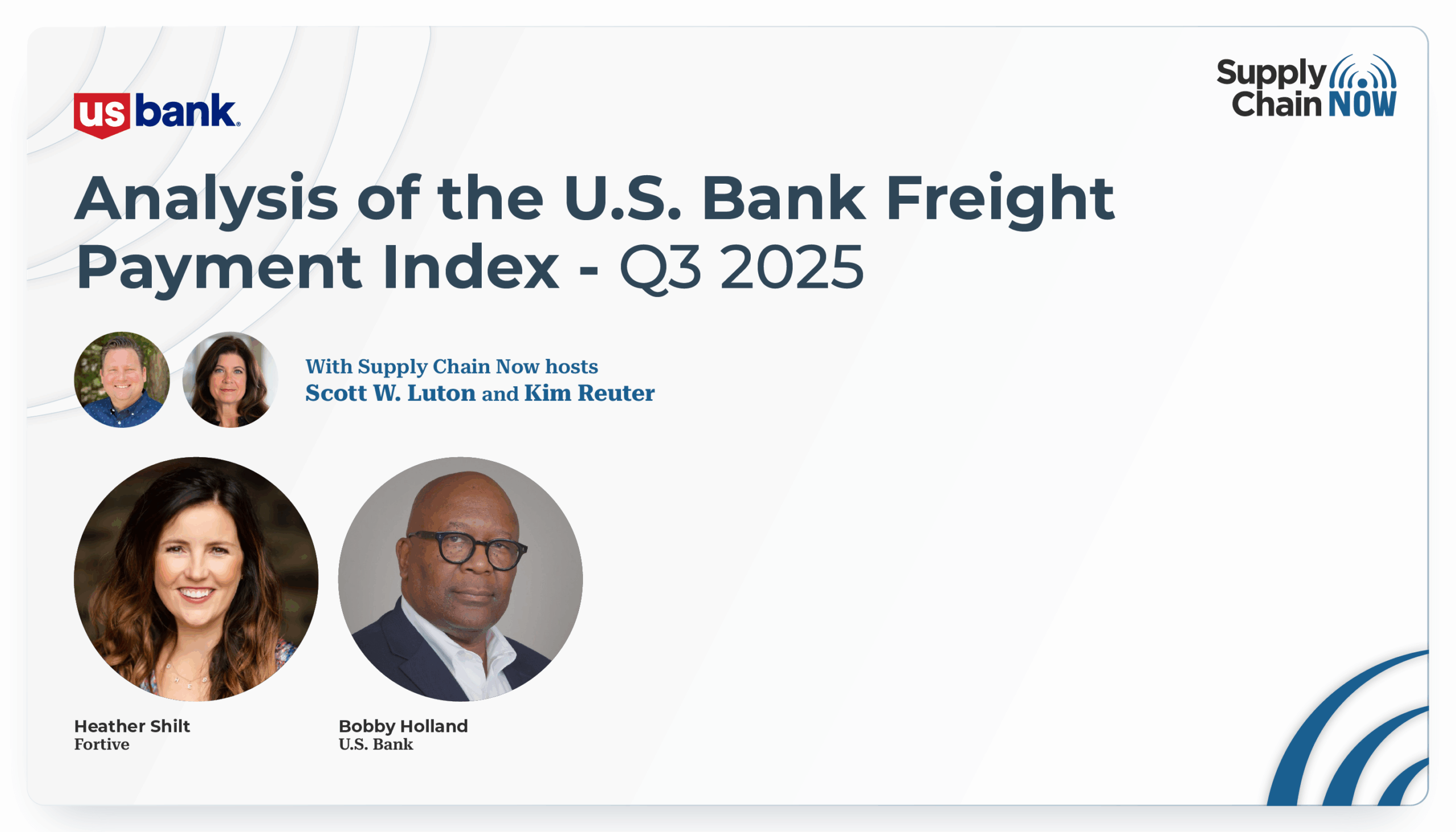 us bank.

Supply Chain NOW

Analysis of the U.S. Bank Freight Payment Index - Q3 2025

With Supply Chain Now hosts
Scott W. Luton and Kim Reuter

Heather Shilt
Fortive

Bobby Holland
U.S. Bank